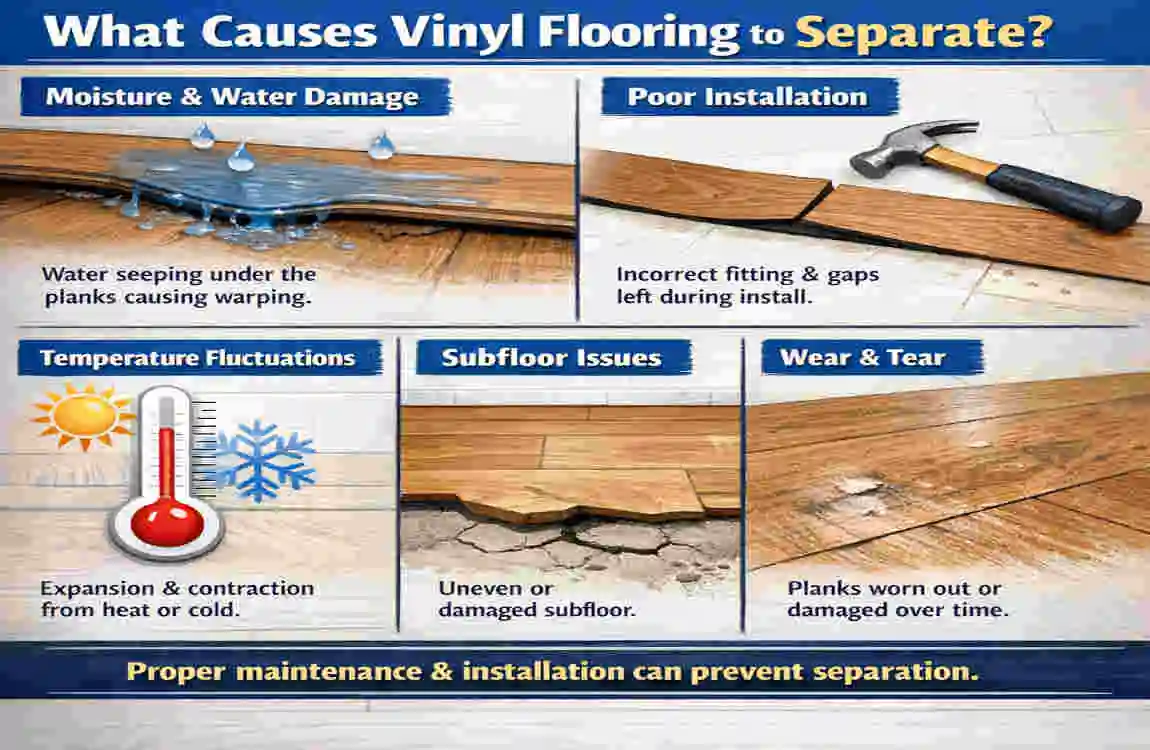 What Causes Vinyl Flooring to Separate?

Moisture & Water Damage

Water seeping under the planks causing warping.

Poor Installation

Incorrect fitting & gaps left during install.

Temperature Fluctuations

Expansion & contraction from heat or cold.

Subfloor Issues

Uneven or damaged subfloor.

Wear & Tear

Planks worn out or damaged over time.

Proper maintenance & installation can prevent separation.